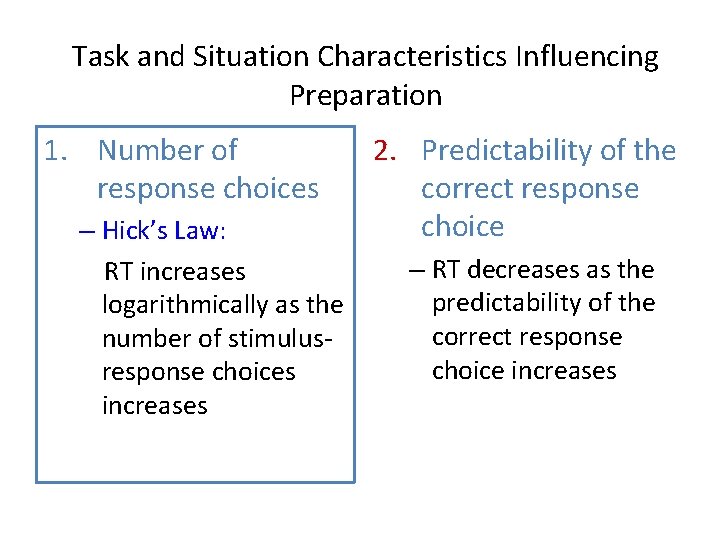 Task and Situation Characteristics Influencing Preparation

1. Number of response choices

– Hick's Law:

RT increases logarithmically as the number of stimulus-response choices increases

2. Predictability of the correct response choice

– RT decreases as the predictability of the correct response choice increases